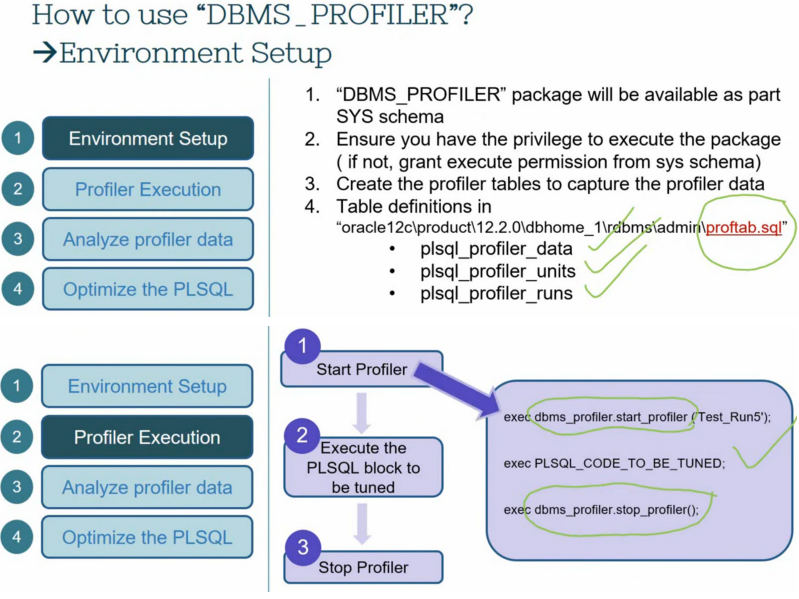 How to use “DBMS_PROFILER”?
→Environment Setup

1 Environment Setup
2 Profiler Execution
3 Analyze profiler data
4 Optimize the PLSQL

1. “DBMS_PROFILER” package will be available as part SYS schema
2. Ensure you have the privilege to execute the package ( if not, grant execute permission from sys schema)
3. Create the profiler tables to capture the profiler data
4. Table definitions in “oracle12c\product\12.2.0\dbhome_1\rdbms\admin\proftab.sql”
• plsql_profiler_data
• plsql_profiler_units
• plsql_profiler_runs

1 Environment Setup
2 Profiler Execution
3 Analyze profiler data
4 Optimize the PLSQL

1 Start Profiler
2 Execute the PLSQL block to be tuned
3 Stop Profiler

exec dbms_profiler.start_profiler ('Test_Run5');
exec PLSQL_CODE_TO_BE_TUNED;
exec dbms_profiler.stop_profiler();